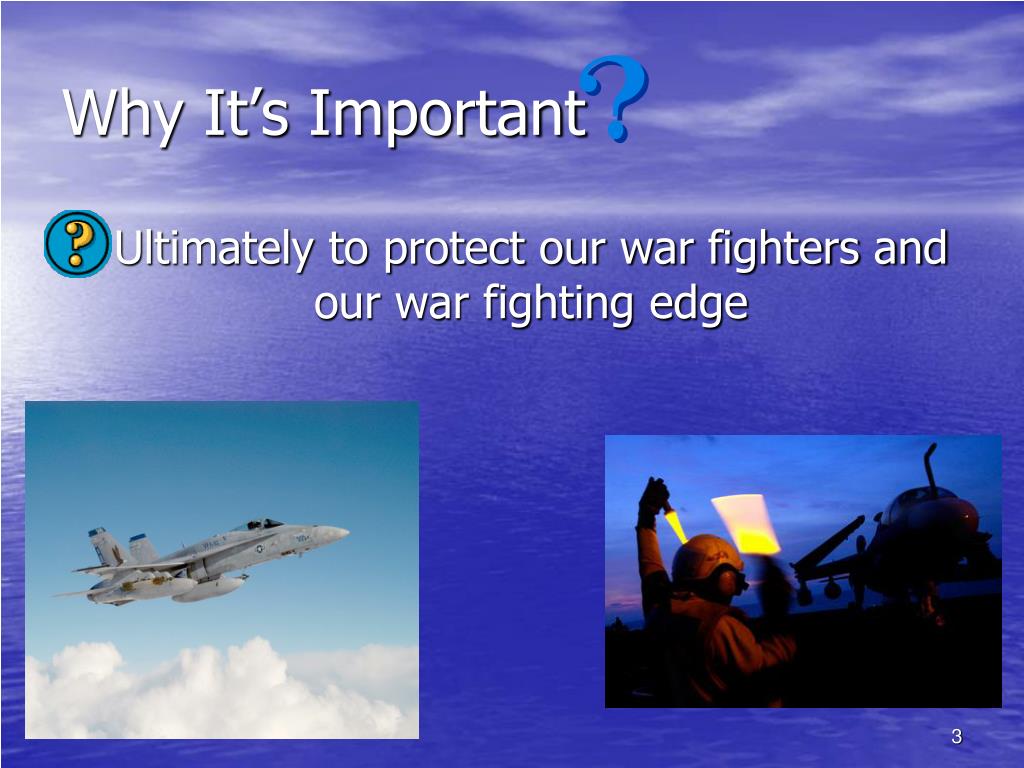 Why It's Important?

Ultimately to protect our war fighters and our war fighting edge

3